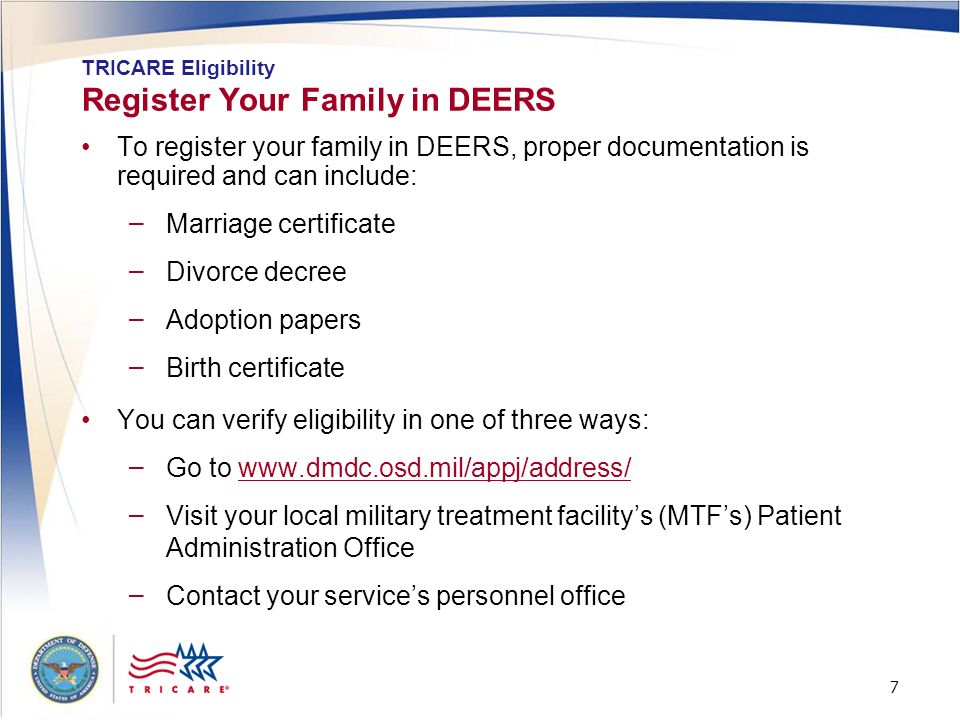 TRICARE Eligibility
Register Your Family in DEERS

• To register your family in DEERS, proper documentation is required and can include:
 – Marriage certificate
 – Divorce decree
 – Adoption papers
 – Birth certificate
• You can verify eligibility in one of three ways:
 – Go to www.dmdc.osd.mil/appj/address/
 – Visit your local military treatment facility's (MTF's) Patient Administration Office
 – Contact your service's personnel office

DEPARTMENT OF DEFENSE UNITED STATES OF AMERICA

TRICARE®

7